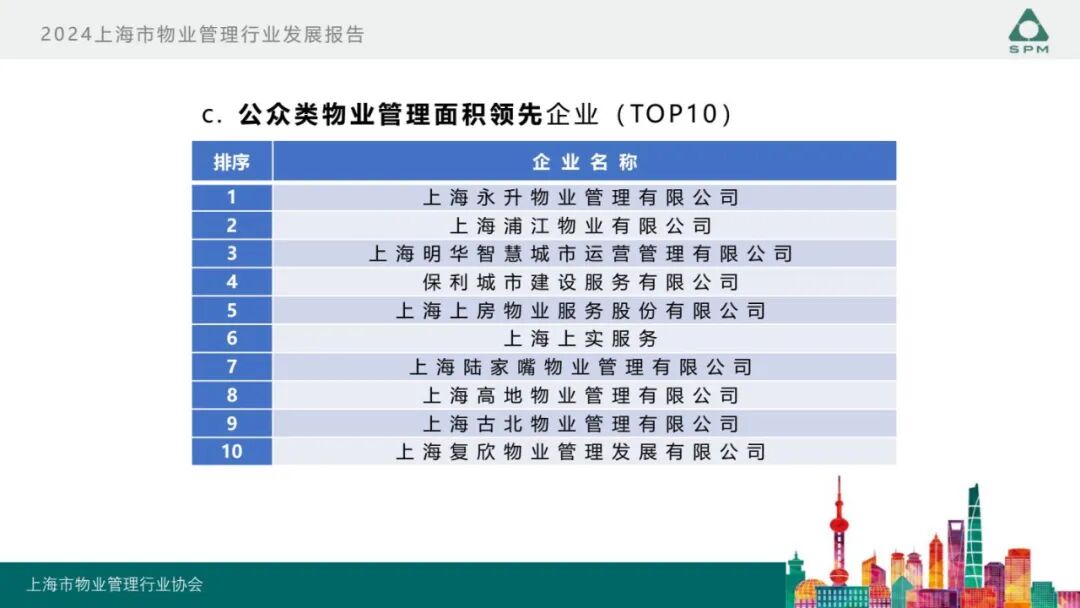 2024上海市物业管理行业发展报告

SPM

c. 公众类物业管理面积领先企业（TOP10）

| 排序 | 企业名称 |
|---|---|
| 1 | 上海永升物业管理有限公司 |
| 2 | 上海浦江物业有限公司 |
| 3 | 上海明华智慧城市运营管理有限公司 |
| 4 | 保利城市建设服务有限公司 |
| 5 | 上海上房物业服务股份有限公司 |
| 6 | 上海上实服务 |
| 7 | 上海陆家嘴物业管理有限公司 |
| 8 | 上海高地物业管理有限公司 |
| 9 | 上海古北物业管理有限公司 |
| 10 | 上海复欣物业管理发展有限公司 |

上海市物业管理行业协会